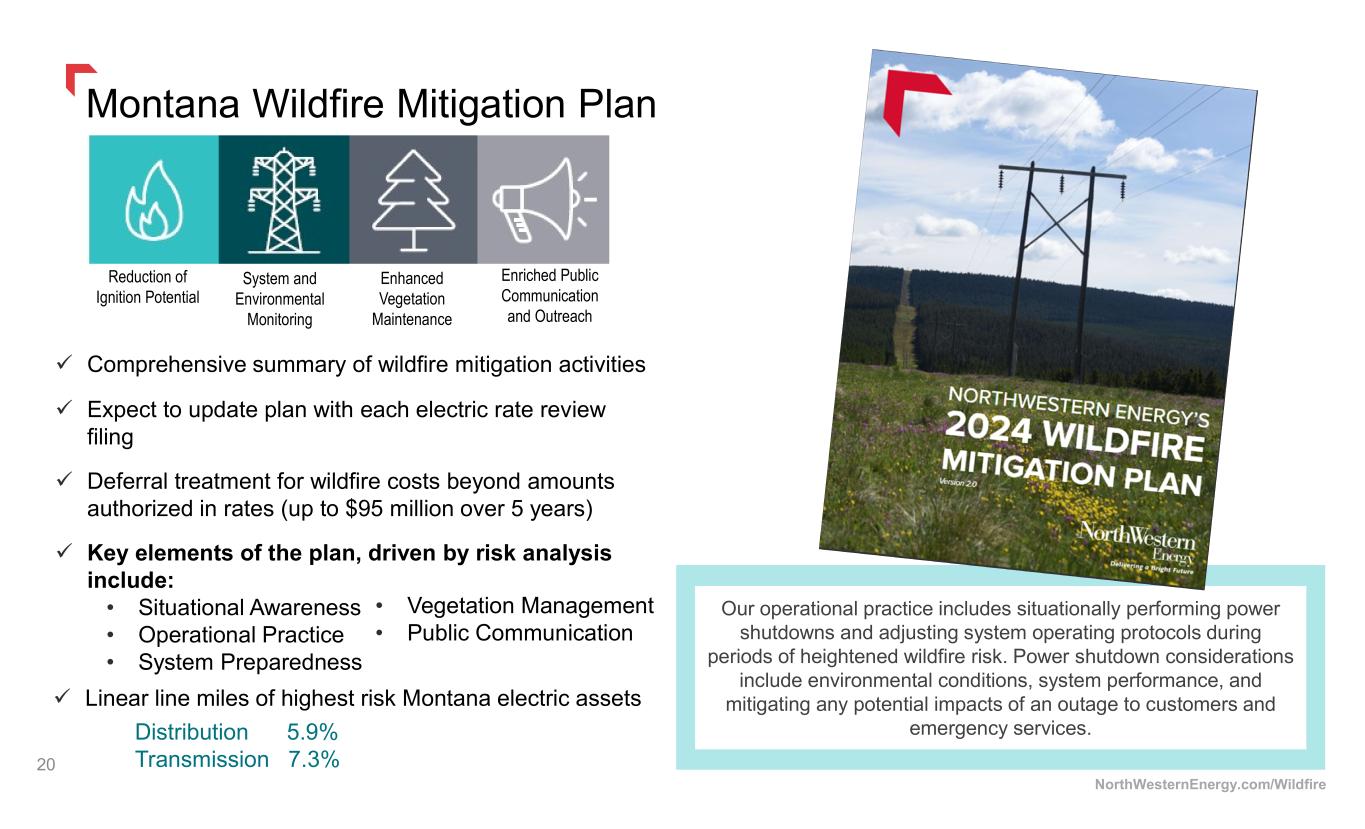 Montana Wildfire Mitigation Plan

Reduction of Ignition Potential

System and Environmental Monitoring

Enhanced Vegetation Maintenance

Enriched Public Communication and Outreach

✓ Comprehensive summary of wildfire mitigation activities

✓ Expect to update plan with each electric rate review filing

✓ Deferral treatment for wildfire costs beyond amounts authorized in rates (up to $95 million over 5 years)

✓ **Key elements of the plan, driven by risk analysis include:**

• Situational Awareness
• Operational Practice
• System Preparedness
• Vegetation Management
• Public Communication

✓ Linear line miles of highest risk Montana electric assets

Distribution 5.9%
Transmission 7.3%

20

NORTHWESTERN ENERGY'S
2024 WILDFIRE MITIGATION PLAN
Version 2.0

NorthWestern Energy
Delivering a Bright Future

Our operational practice includes situationally performing power shutdowns and adjusting system operating protocols during periods of heightened wildfire risk. Power shutdown considerations include environmental conditions, system performance, and mitigating any potential impacts of an outage to customers and emergency services.

NorthWesternEnergy.com/Wildfire